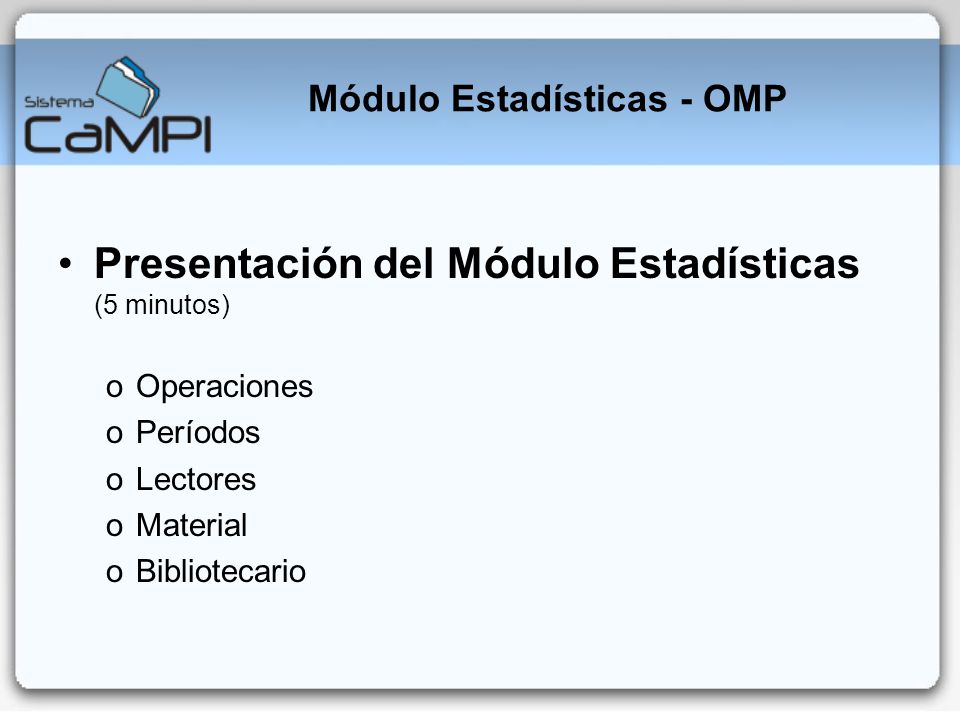 Sistema
CaMPI

Módulo Estadísticas - OMP

• Presentación del Módulo Estadísticas (5 minutos)

o Operaciones
o Períodos
o Lectores
o Material
o Bibliotecario